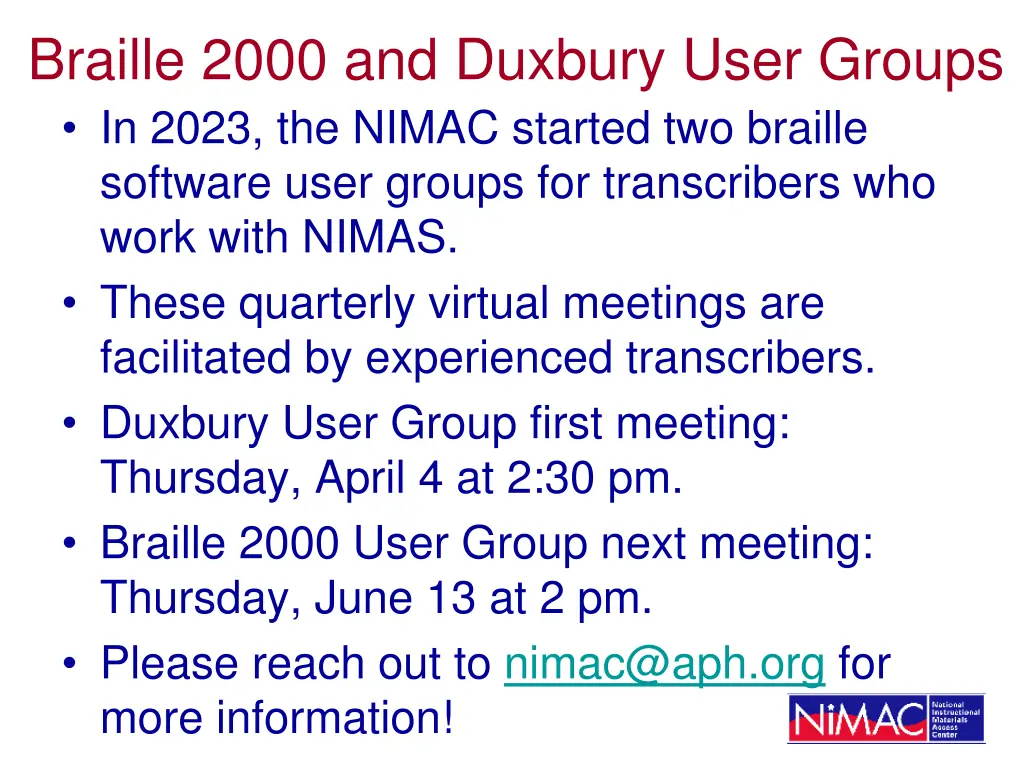 Braille 2000 and Duxbury User Groups

• In 2023, the NIMAC started two braille software user groups for transcribers who work with NIMAS.
• These quarterly virtual meetings are facilitated by experienced transcribers.
• Duxbury User Group first meeting: Thursday, April 4 at 2:30 pm.
• Braille 2000 User Group next meeting: Thursday, June 13 at 2 pm.
• Please reach out to nimac@aph.org for more information!

NIMAC National Instructional Materials Access Center